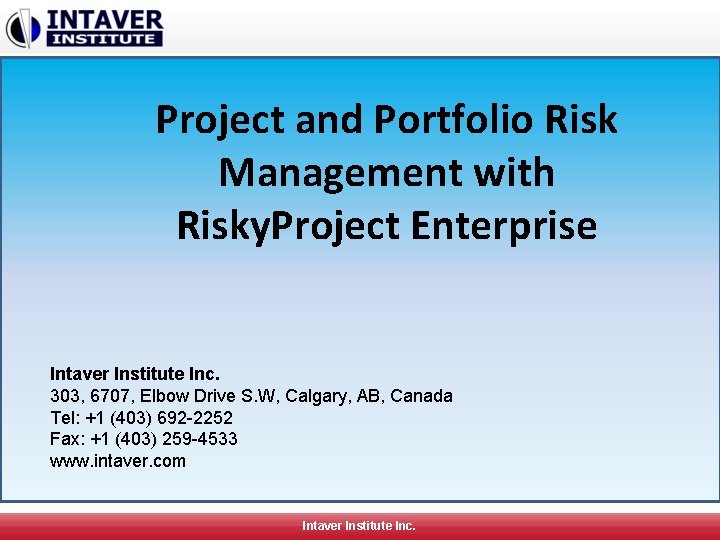 INTAVER INSTITUTE

Project and Portfolio Risk Management with RiskyProject Enterprise

Intaver Institute Inc.
303, 6707, Elbow Drive S.W, Calgary, AB, Canada
Tel: +1 (403) 692-2252
Fax: +1 (403) 259-4533
www.intaver.com

Intaver Institute Inc.